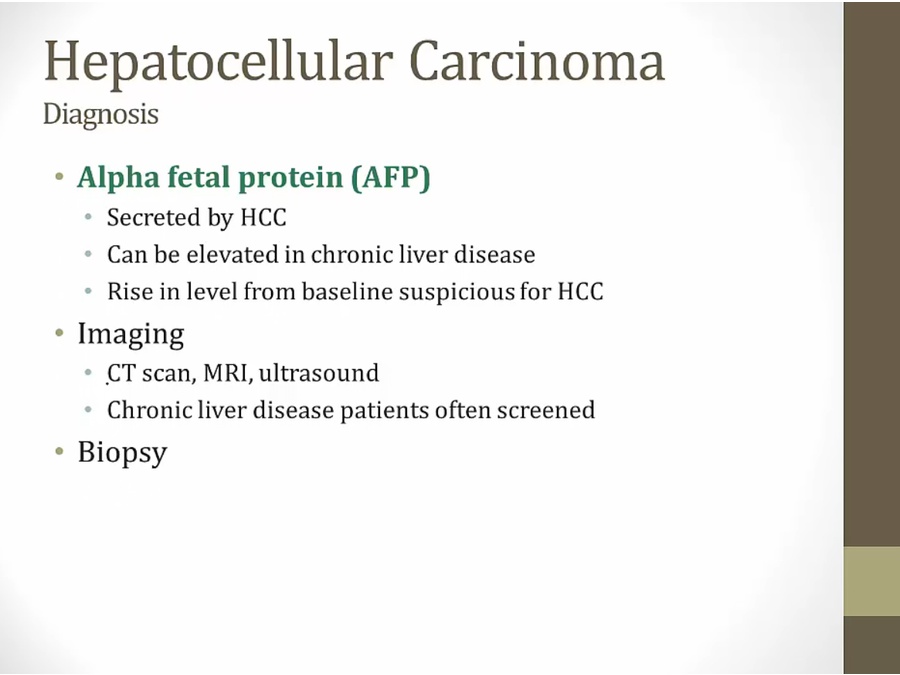 Hepatocellular Carcinoma
Diagnosis

• Alpha fetal protein (AFP)
  • Secreted by HCC
  • Can be elevated in chronic liver disease
  • Rise in level from baseline suspicious for HCC
• Imaging
  • CT scan, MRI, ultrasound
  • Chronic liver disease patients often screened
• Biopsy